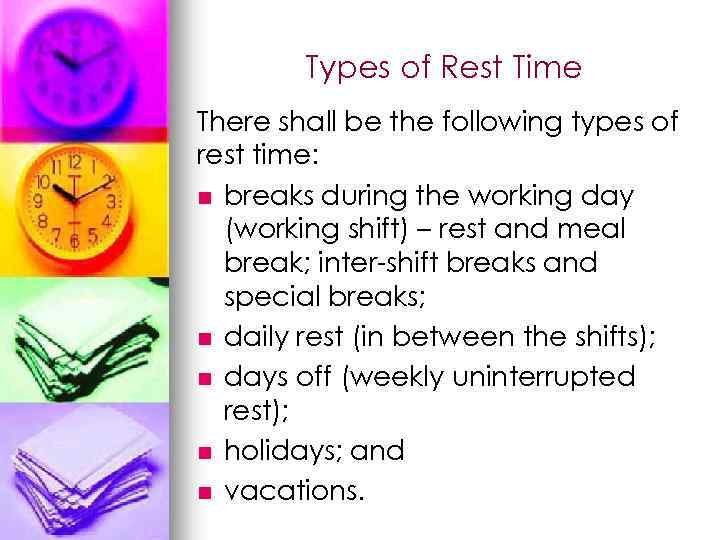 Types of Rest Time

There shall be the following types of rest time:

- breaks during the working day (working shift) – rest and meal break; inter-shift breaks and special breaks;
- daily rest (in between the shifts);
- days off (weekly uninterrupted rest);
- holidays; and
- vacations.